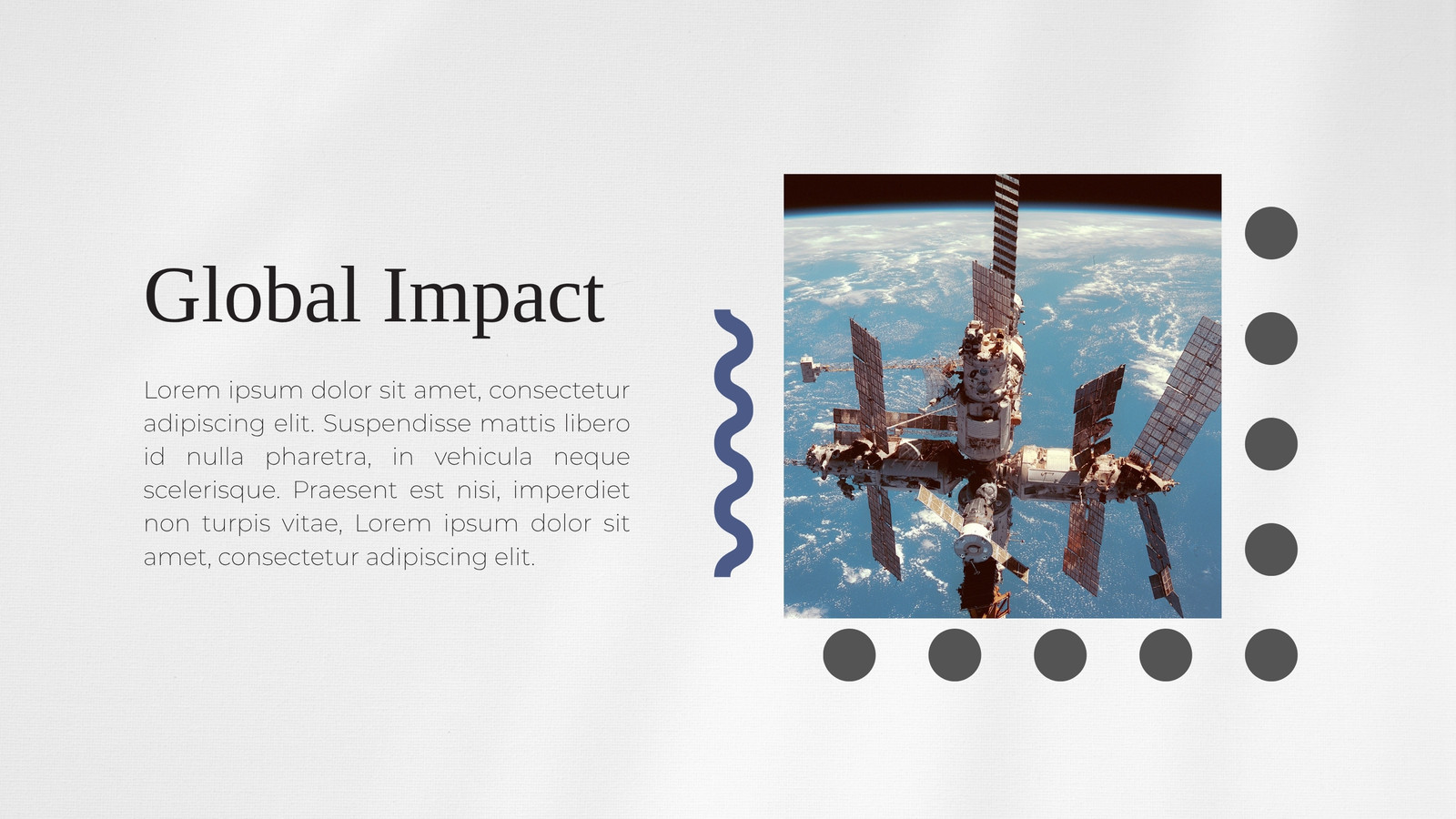 Global Impact

Lorem ipsum dolor sit amet, consectetur adipiscing elit. Suspendisse mattis libero id nulla pharetra, in vehicula neque scelerisque. Praesent est nisi, imperdiet non turpis vitae, Lorem ipsum dolor sit amet, consectetur adipiscing elit.